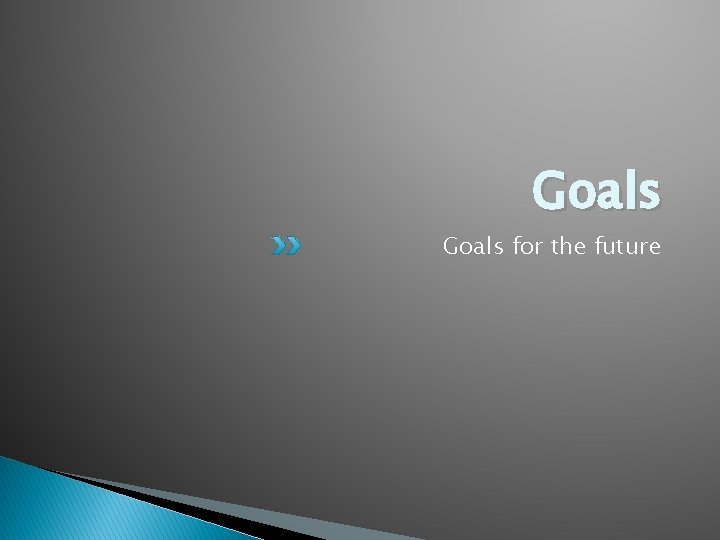 Goals

Goals for the future